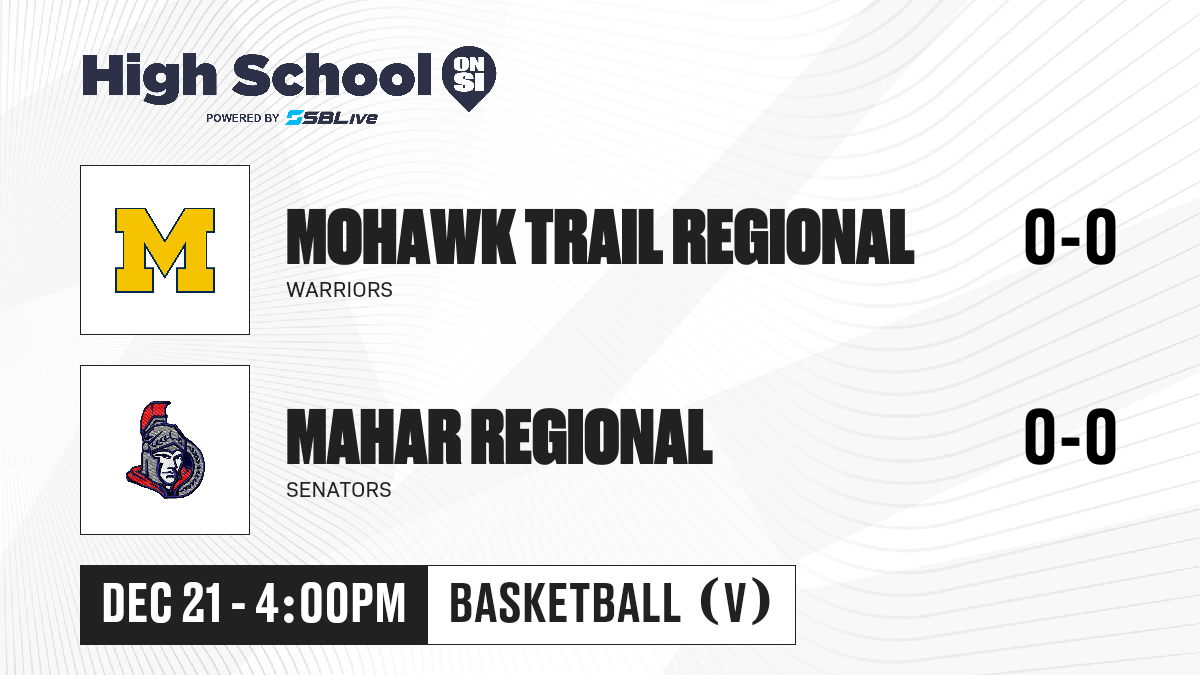 High School ON SI
POWERED BY SBLive

M

MOHAWK TRAIL REGIONAL
WARRIORS
0-0

MAHAR REGIONAL
SENATORS
0-0

DEC 21 - 4:00PM
BASKETBALL (V)